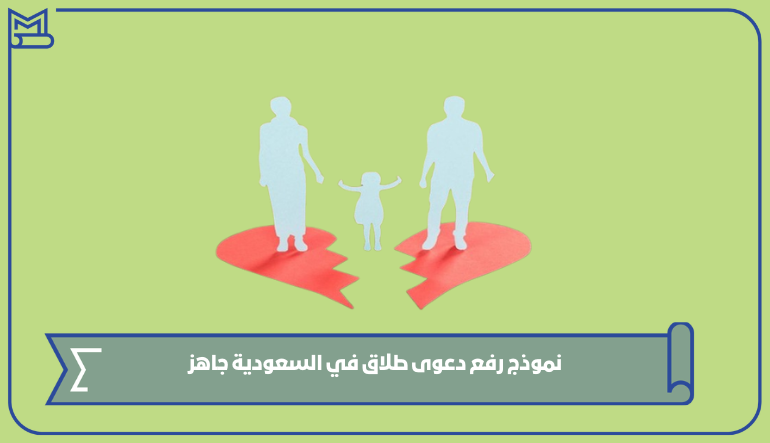 نموذج رفع دعوى طلاق في السعودية جاهز